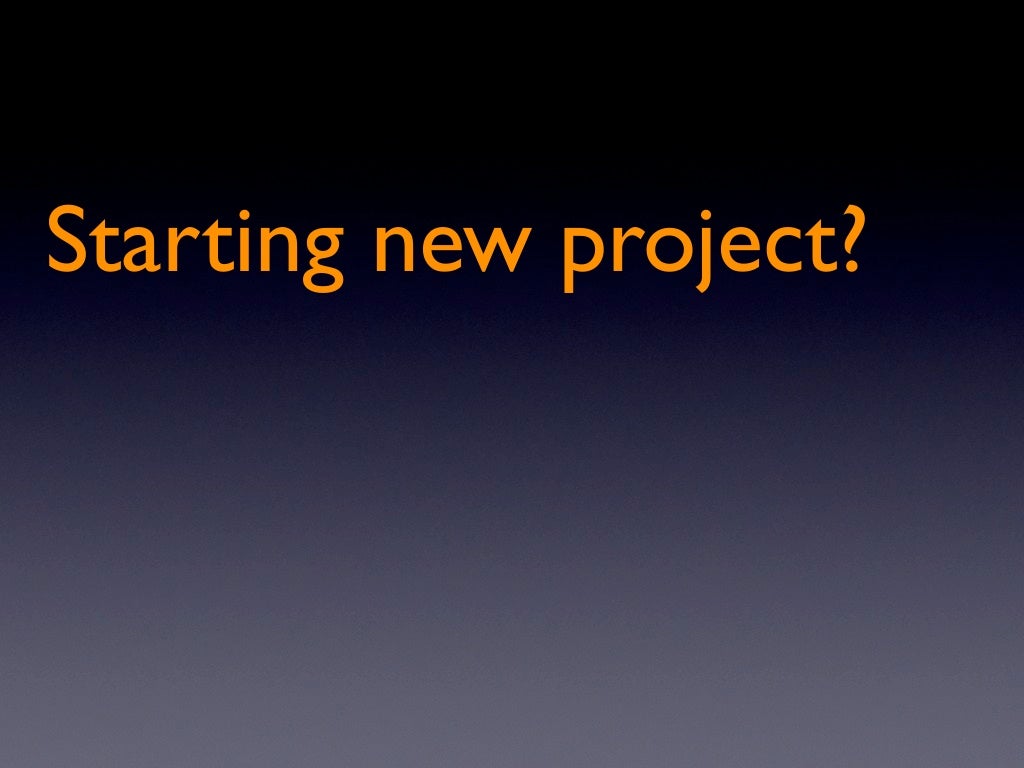 Starting new project?